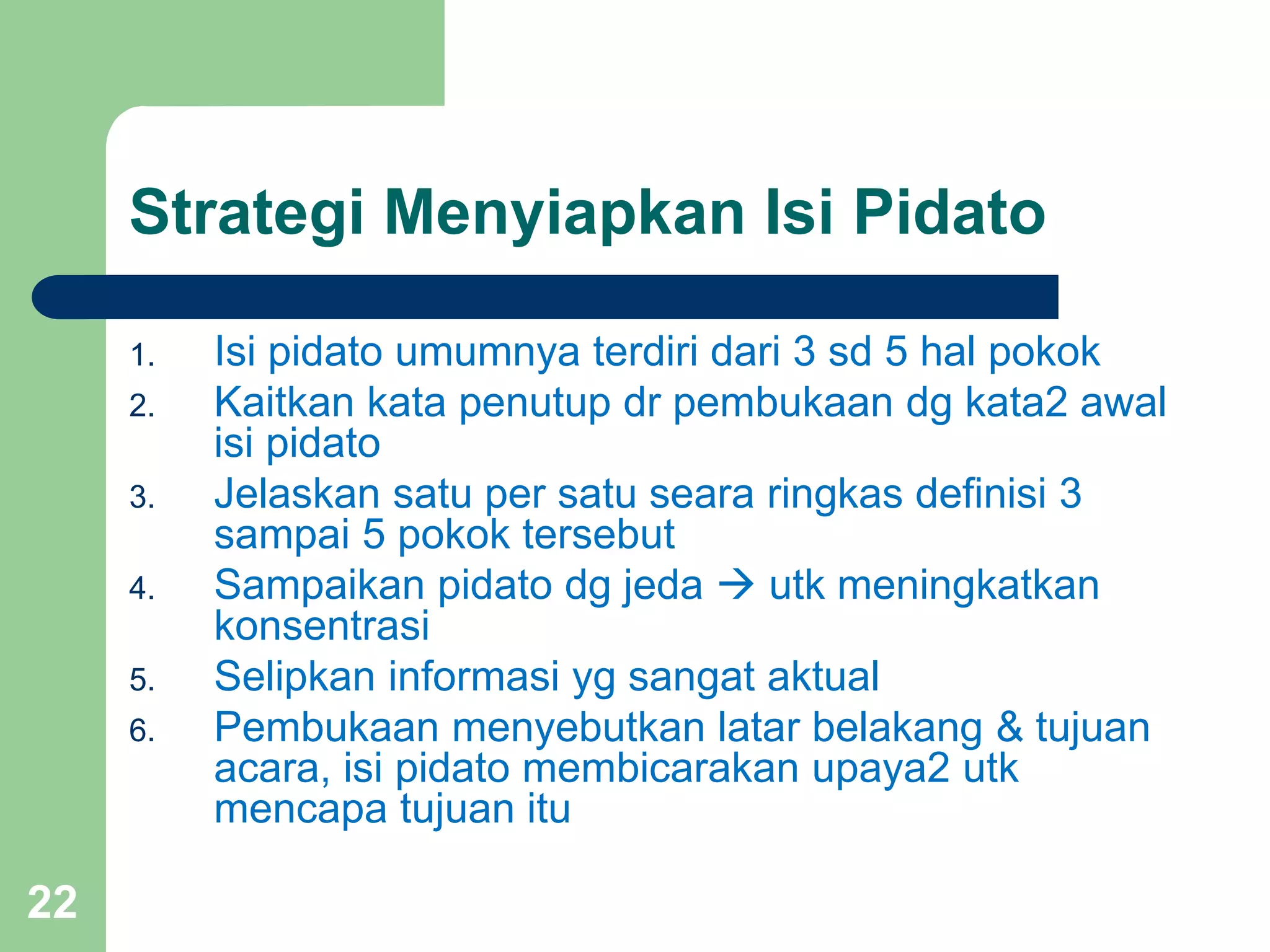 Strategi Menyiapkan Isi Pidato

1. Isi pidato umumnya terdiri dari 3 sd 5 hal pokok
2. Kaitkan kata penutup dr pembukaan dg kata2 awal isi pidato
3. Jelaskan satu per satu seara ringkas definisi 3 sampai 5 pokok tersebut
4. Sampaikan pidato dg jeda → utk meningkatkan konsentrasi
5. Selipkan informasi yg sangat aktual
6. Pembukaan menyebutkan latar belakang & tujuan acara, isi pidato membicarakan upaya2 utk mencapa tujuan itu

22